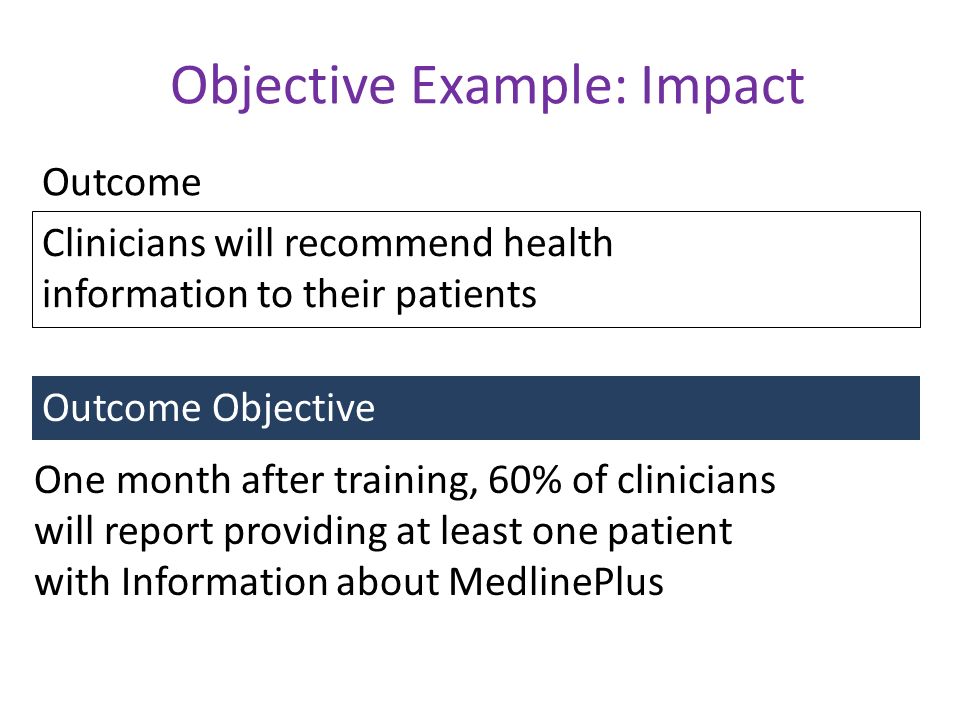 Objective Example: Impact

Outcome

Clinicians will recommend health information to their patients

Outcome Objective

One month after training, 60% of clinicians will report providing at least one patient with Information about MedlinePlus